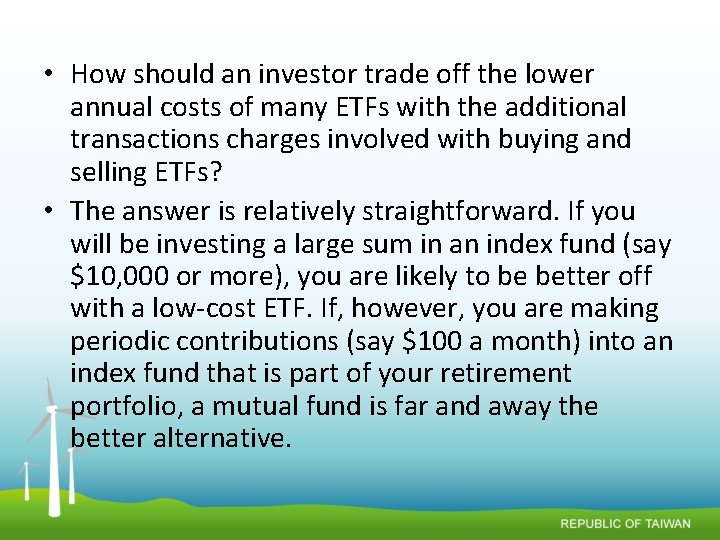 • How should an investor trade off the lower annual costs of many ETFs with the additional transactions charges involved with buying and selling ETFs?

• The answer is relatively straightforward. If you will be investing a large sum in an index fund (say \$10,000 or more), you are likely to be better off with a low-cost ETF. If, however, you are making periodic contributions (say \$100 a month) into an index fund that is part of your retirement portfolio, a mutual fund is far and away the better alternative.

REPUBLIC OF TAIWAN